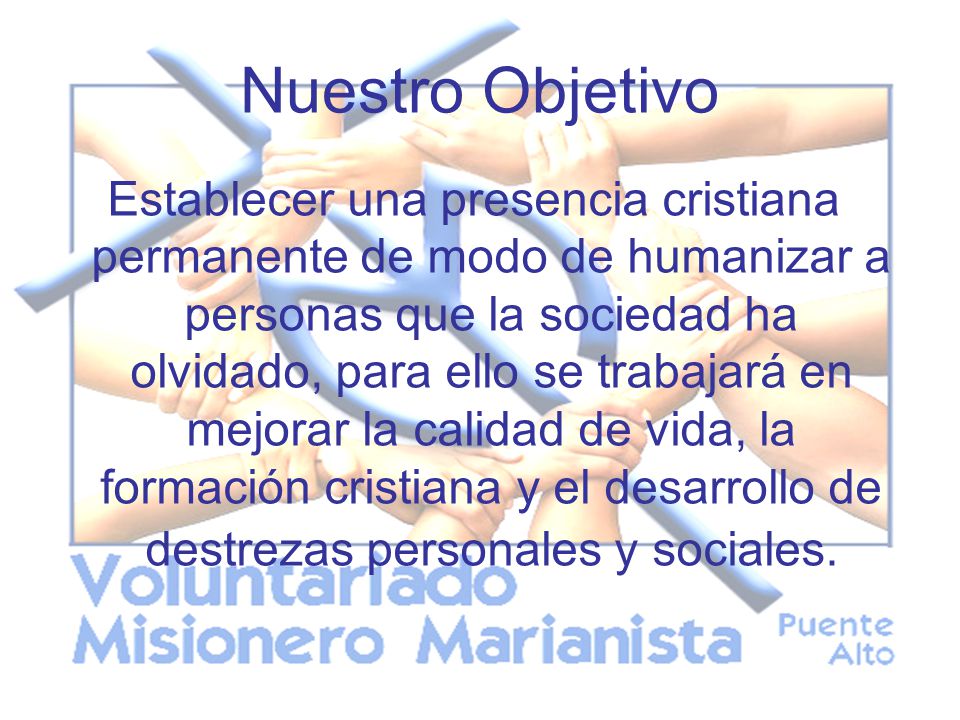 Nuestro Objetivo

Establecer una presencia cristiana permanente de modo de humanizar a personas que la sociedad ha olvidado, para ello se trabajará en mejorar la calidad de vida, la formación cristiana y el desarrollo de destrezas personales y sociales.

Voluntariado Misionero Marianista

Puente Alto